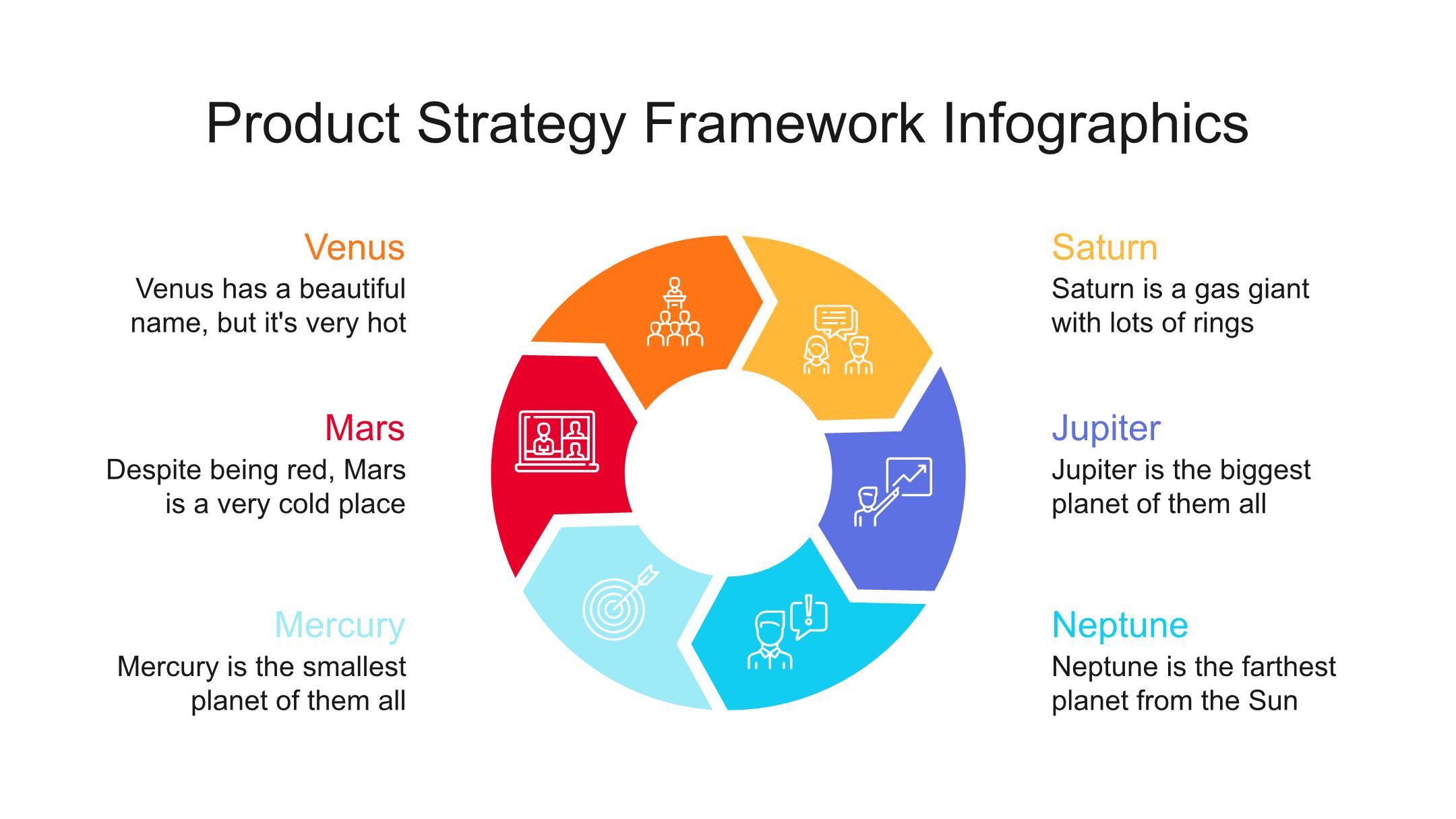 Product Strategy Framework Infographics

Venus

Venus has a beautiful name, but it's very hot

Mars

Despite being red, Mars is a very cold place

Mercury

Mercury is the smallest planet of them all

Saturn

Saturn is a gas giant with lots of rings

Jupiter

Jupiter is the biggest planet of them all

Neptune

Neptune is the farthest planet from the Sun